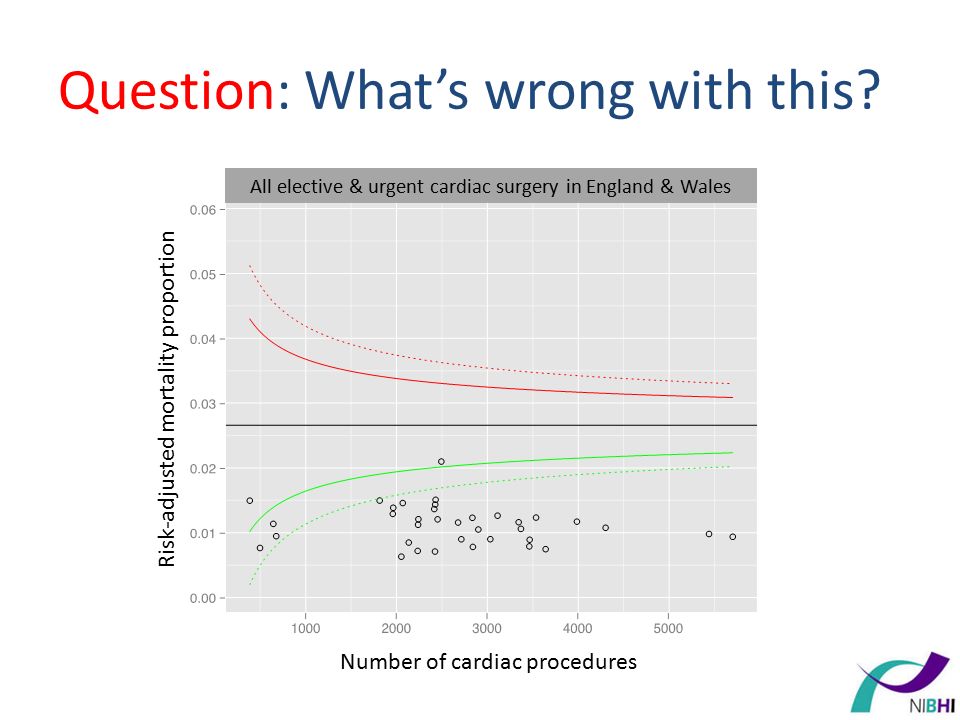 Question: What's wrong with this?

All elective & urgent cardiac surgery in England & Wales

Risk-adjusted mortality proportion

0.06
0.05
0.04
0.03
0.02
0.01
0.00

1000
2000
3000
4000
5000

Number of cardiac procedures

NIBHI